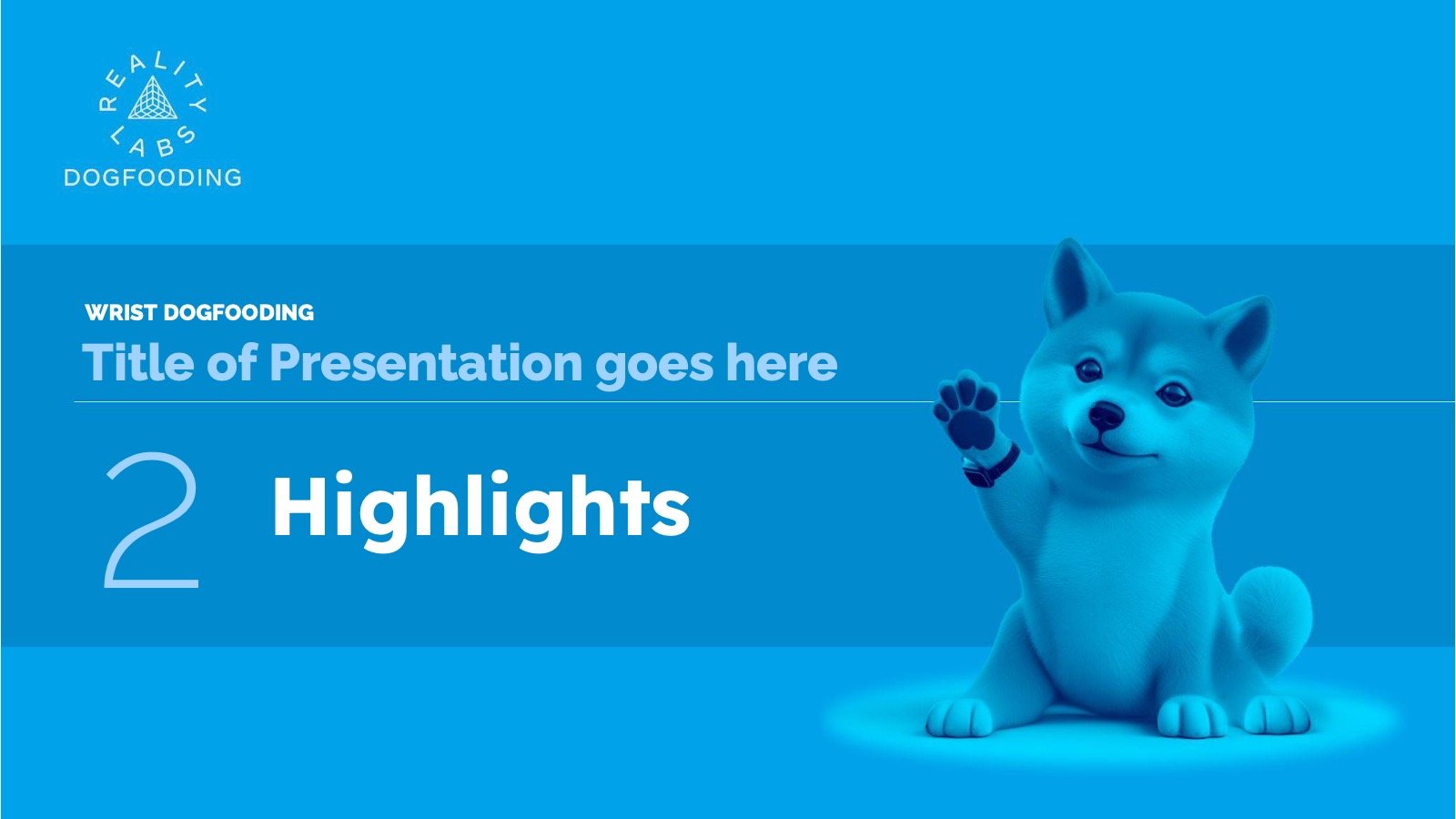 REALITY LABS
DOGFOODING

WRIST DOGFOODING
Title of Presentation goes here

2 Highlights